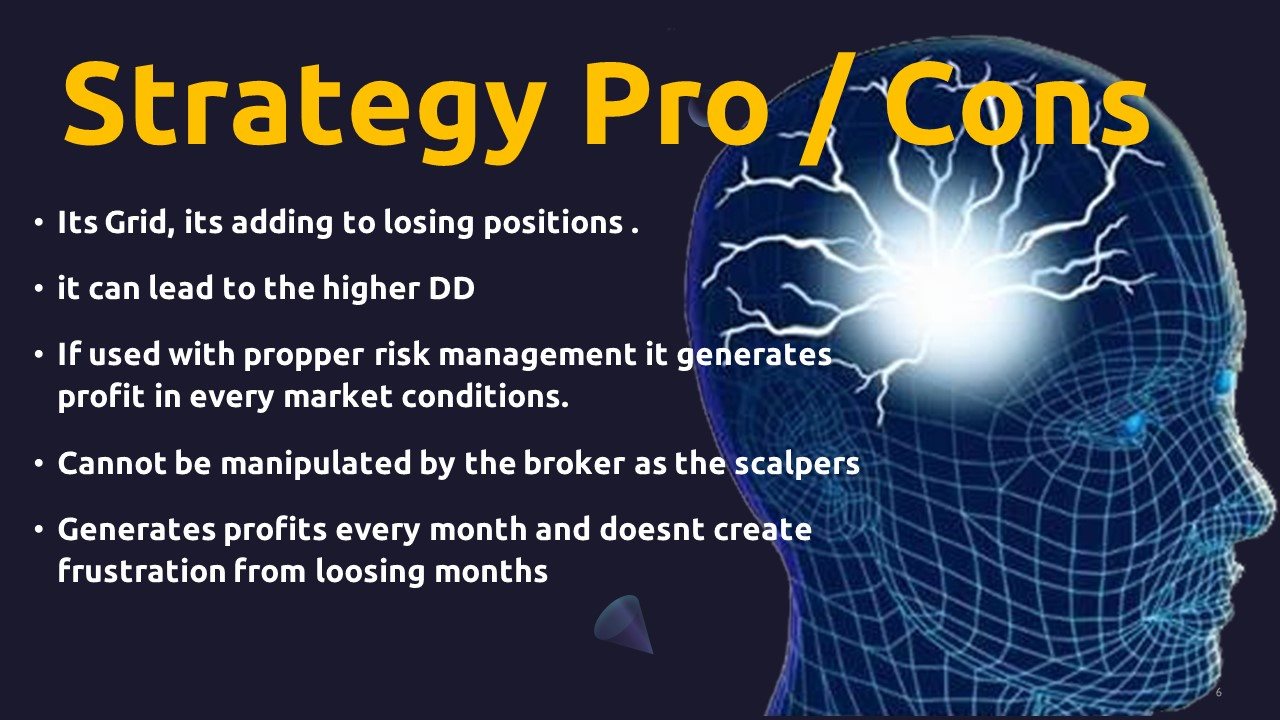 Strategy Pro / Cons

• Its Grid, its adding to losing positions .

• it can lead to the higher DD

• If used with propper risk management it generates profit in every market conditions.

• Cannot be manipulated by the broker as the scalpers

• Generates profits every month and doesnt create frustration from loosing months

6